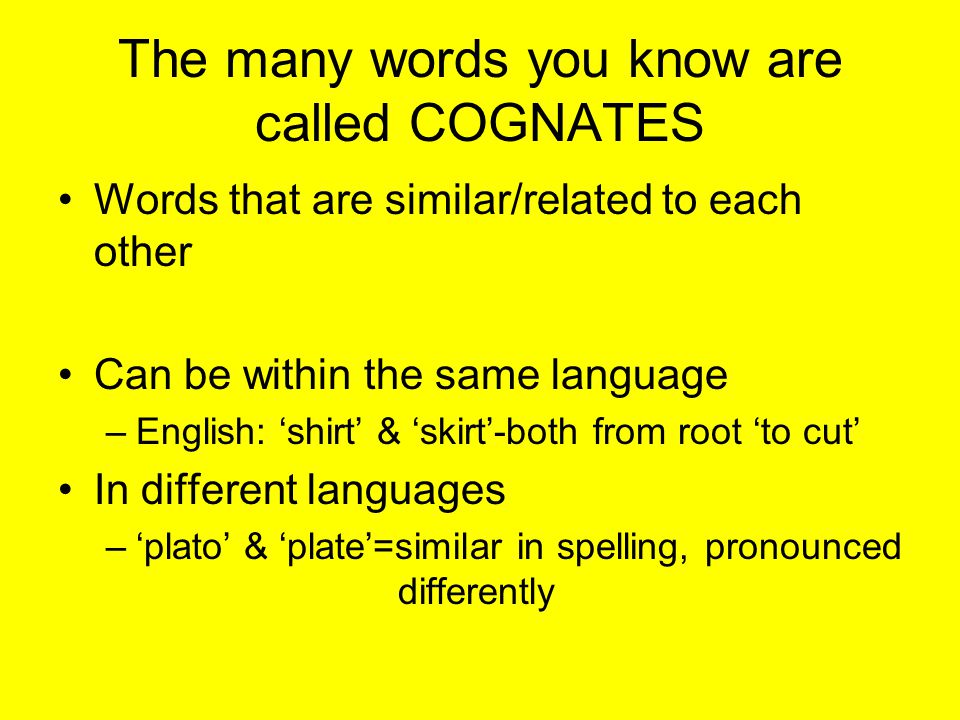 The many words you know are called COGNATES

• Words that are similar/related to each other

• Can be within the same language
– English: ‘shirt’ & ‘skirt’-both from root ‘to cut’

• In different languages
– ‘plato’ & ‘plate’=similar in spelling, pronounced differently